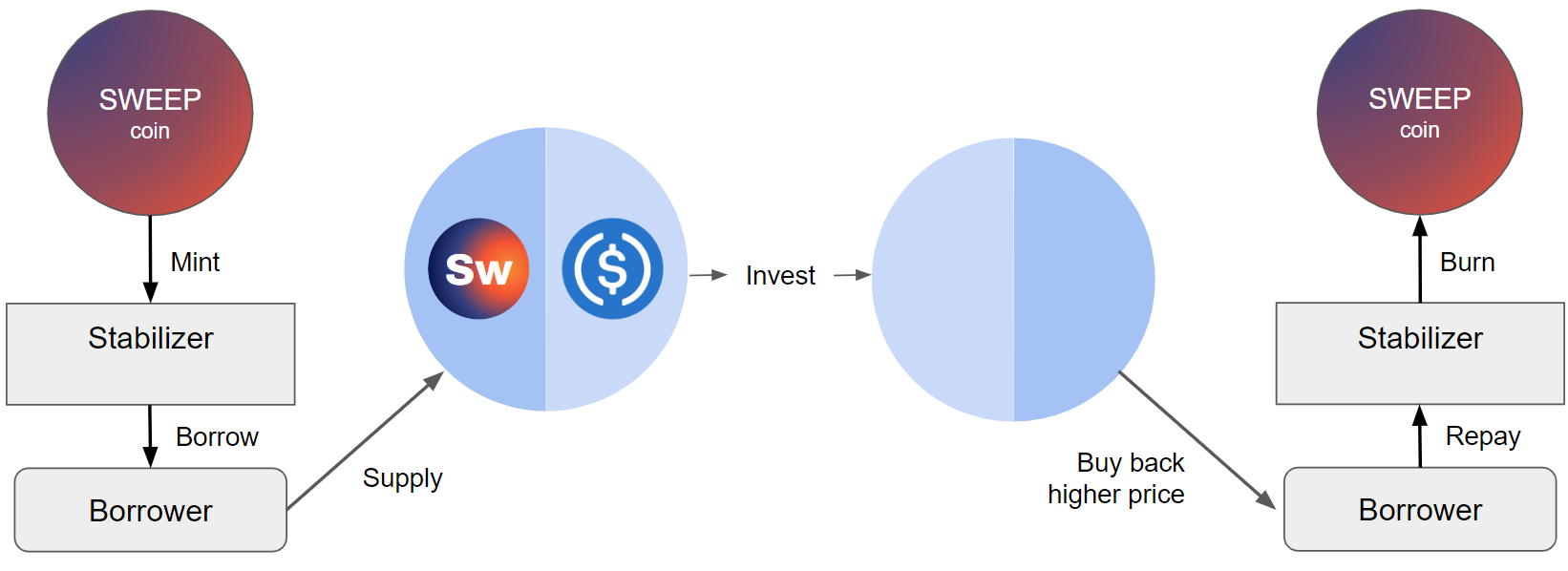 SWEEP
coin

Mint

Stabilizer

Borrow

Borrower

Supply

Sw

$

Invest

Buy back
higher price

SWEEP
coin

Burn

Stabilizer

Repay

Borrower